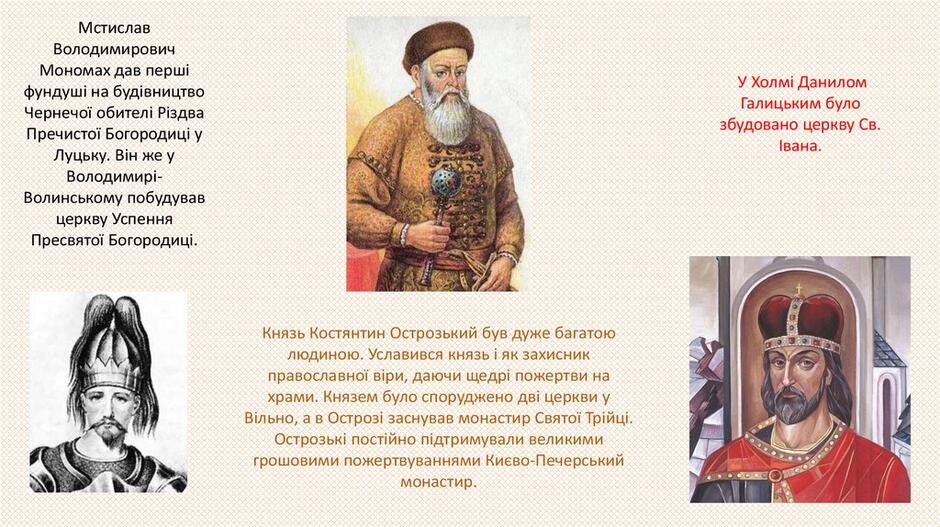 Мстислав Володимирович Мономах дав перші фундуші на будівництво Чернечої обителі Різдва Пречистої Богородиці у Луцьку. Він же у Володимирі-Волинському побудував церкву Успення Пресвятої Богородиці.

У Холмі Данилом Галицьким було збудовано церкву Св. Івана.

Князь Костянтин Острозький був дуже багатою людиною. Уславився князь і як захисник православної віри, даючи щедрі пожертви на храми. Князем було споруджено дві церкви у Вільно, а в Острозі заснував монастир Святої Трійці. Острозькі постійно підтримували великими грошовими пожертвуваннями Києво-Печерський монастир.